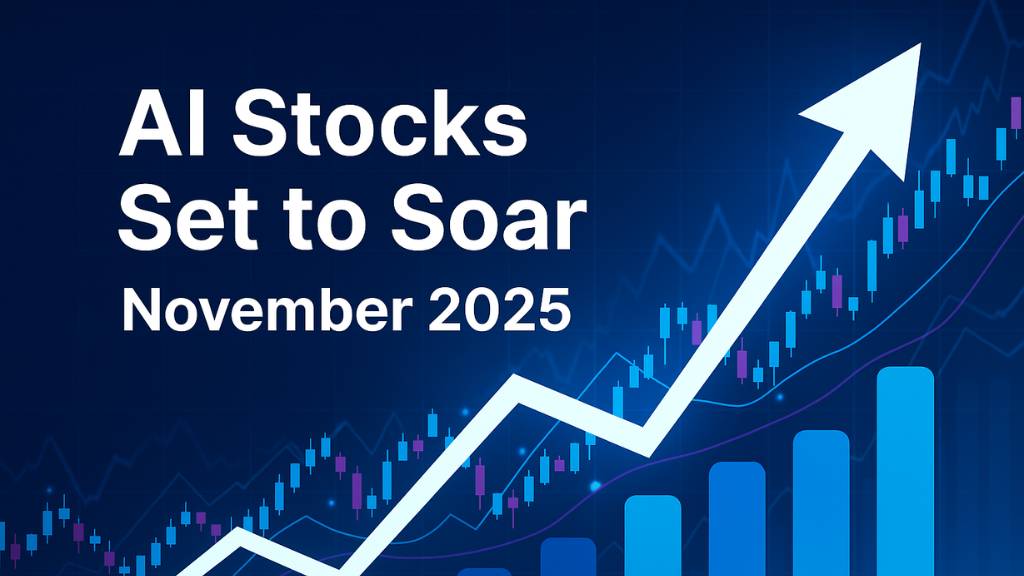 AI Stocks
Set to Soar
November 2025